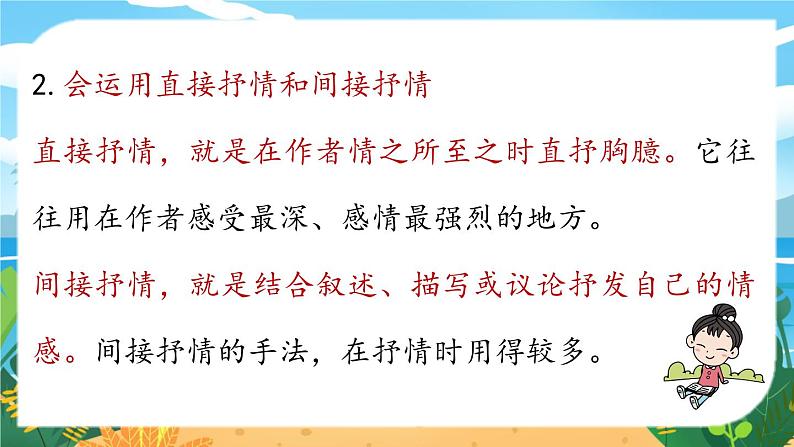 2. 会运用直接抒情和间接抒情

直接抒情，就是在作者情之所至之时直抒胸臆。它往往用在作者感受最深、感情最强烈的地方。

间接抒情，就是结合叙述、描写或议论抒发自己的情感。间接抒情的手法，在抒情时用得较多。